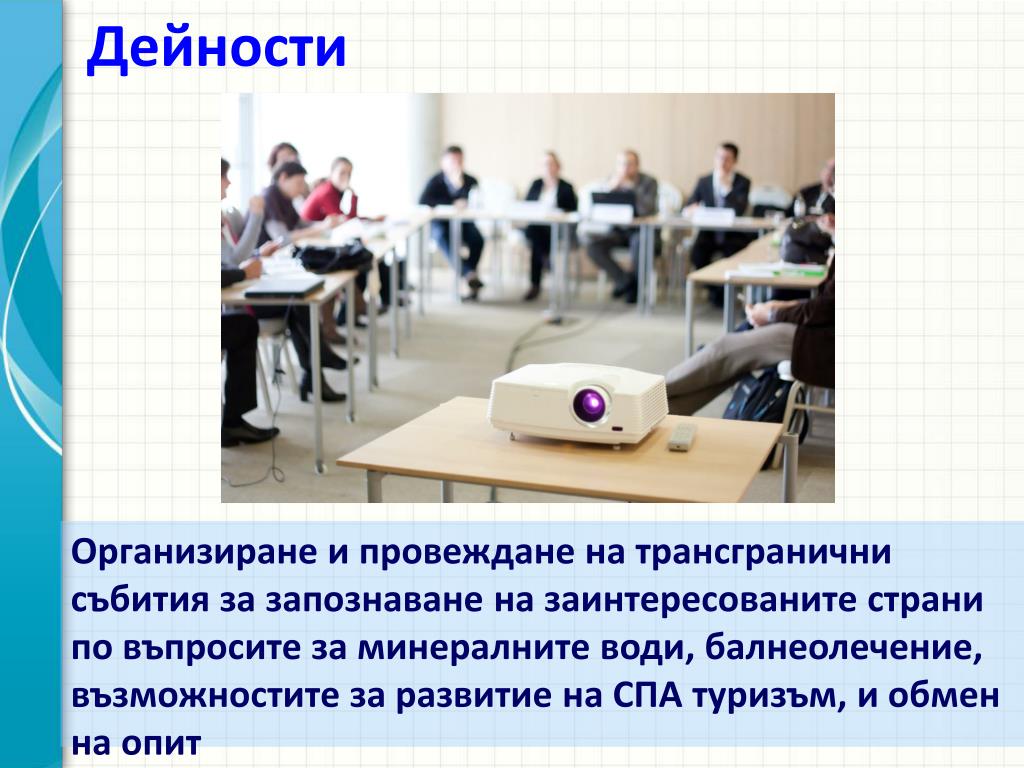 Дейности

Организиране и провеждане на трансгранични събития за запознаване на заинтересованите страни по въпросите за минералните води, балнеолечение, възможностите за развитие на СПА туризъм, и обмен на опит